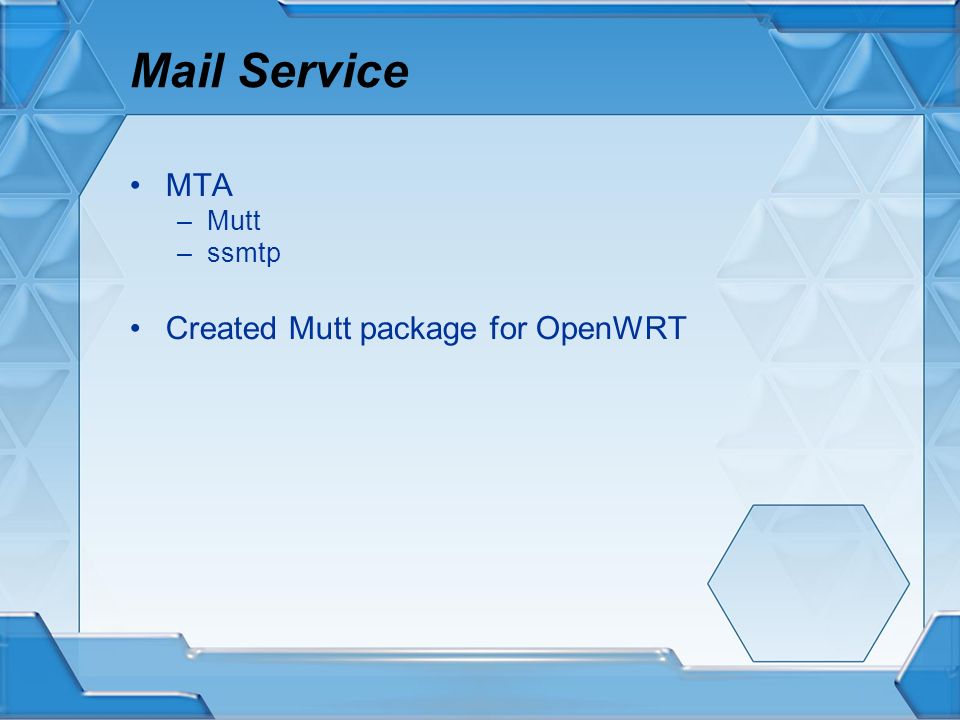 Mail Service

• MTA
– Mutt
– ssmtp

• Created Mutt package for OpenWRT